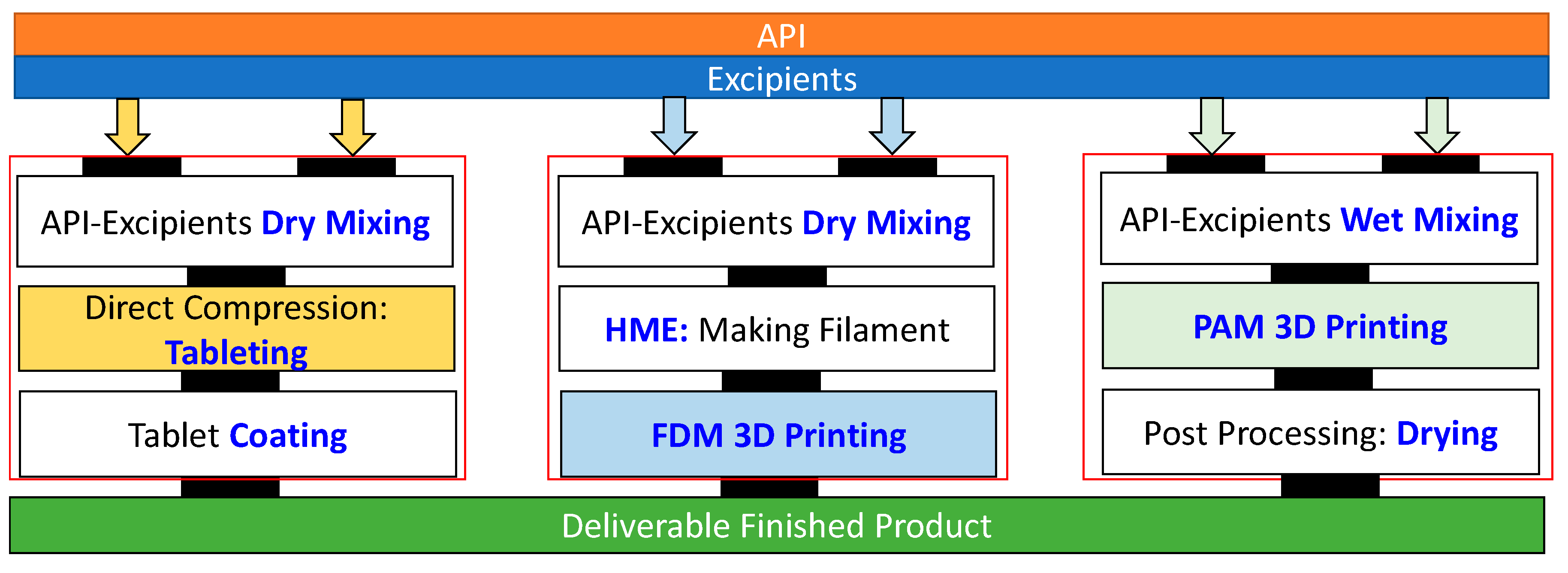 API

Excipients

API-Excipients Dry Mixing

Direct Compression: Tableting

Tablet Coating

API-Excipients Dry Mixing

HME: Making Filament

FDM 3D Printing

API-Excipients Wet Mixing

PAM 3D Printing

Post Processing: Drying

Deliverable Finished Product